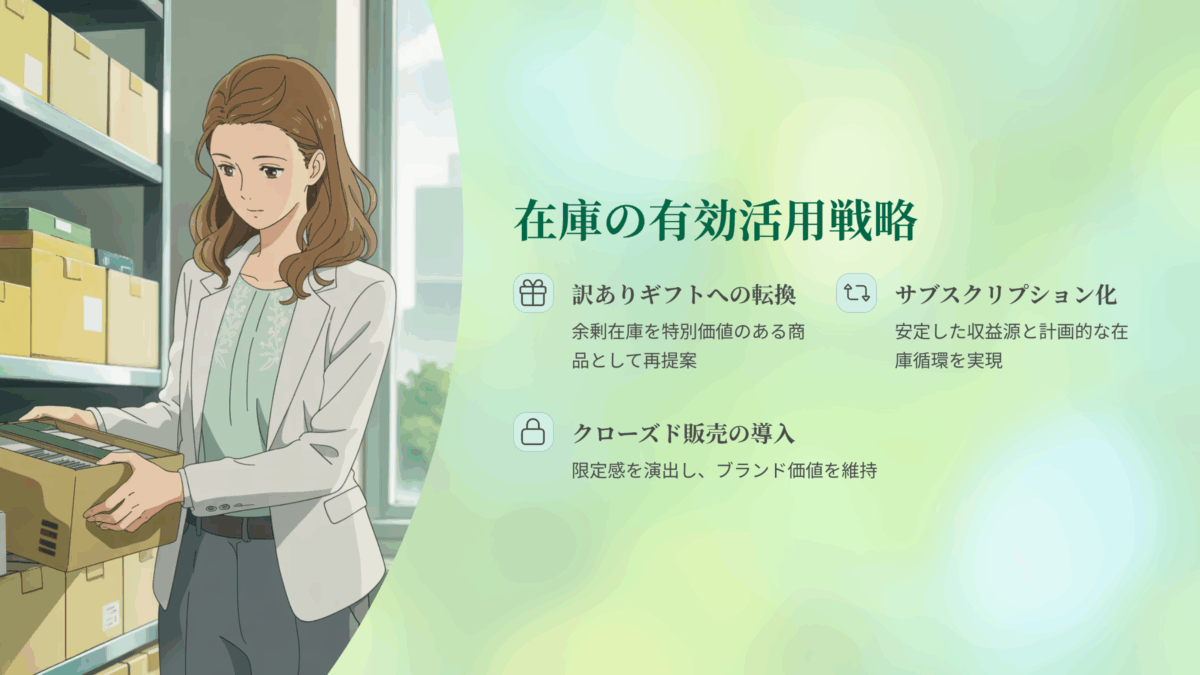 在庫の有効活用戦略

訳ありギフトへの転換

余剰在庫を特別価値のある商品として再提案

サブスクリプション化

安定した収益源と計画的な在庫循環を実現

クローズド販売の導入

限定感を演出し、ブランド価値を維持